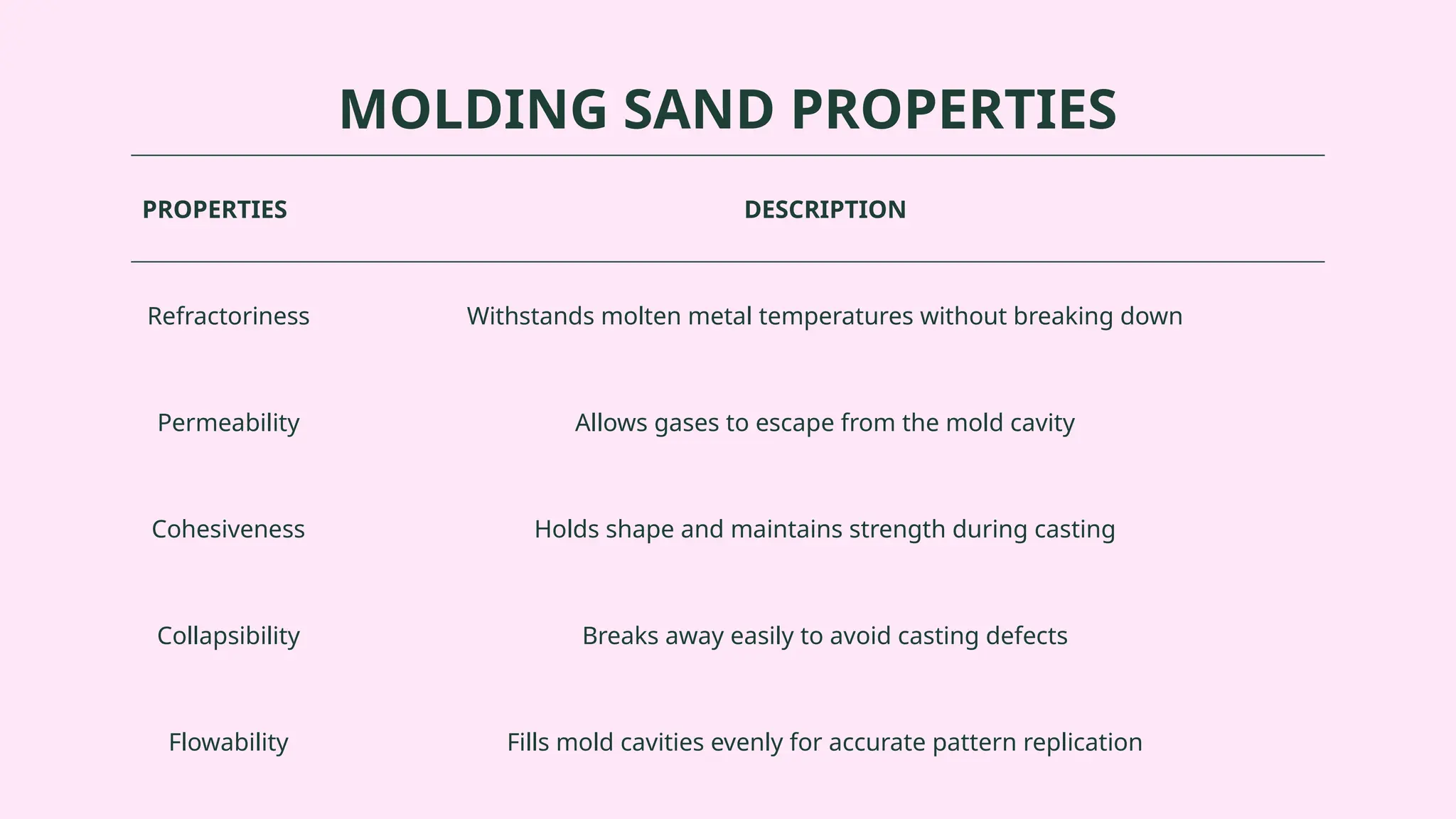 MOLDING SAND PROPERTIES

| PROPERTIES | DESCRIPTION |
|---|---|
| Refractoriness | Withstands molten metal temperatures without breaking down |
| Permeability | Allows gases to escape from the mold cavity |
| Cohesiveness | Holds shape and maintains strength during casting |
| Collapsibility | Breaks away easily to avoid casting defects |
| Flowability | Fills mold cavities evenly for accurate pattern replication |